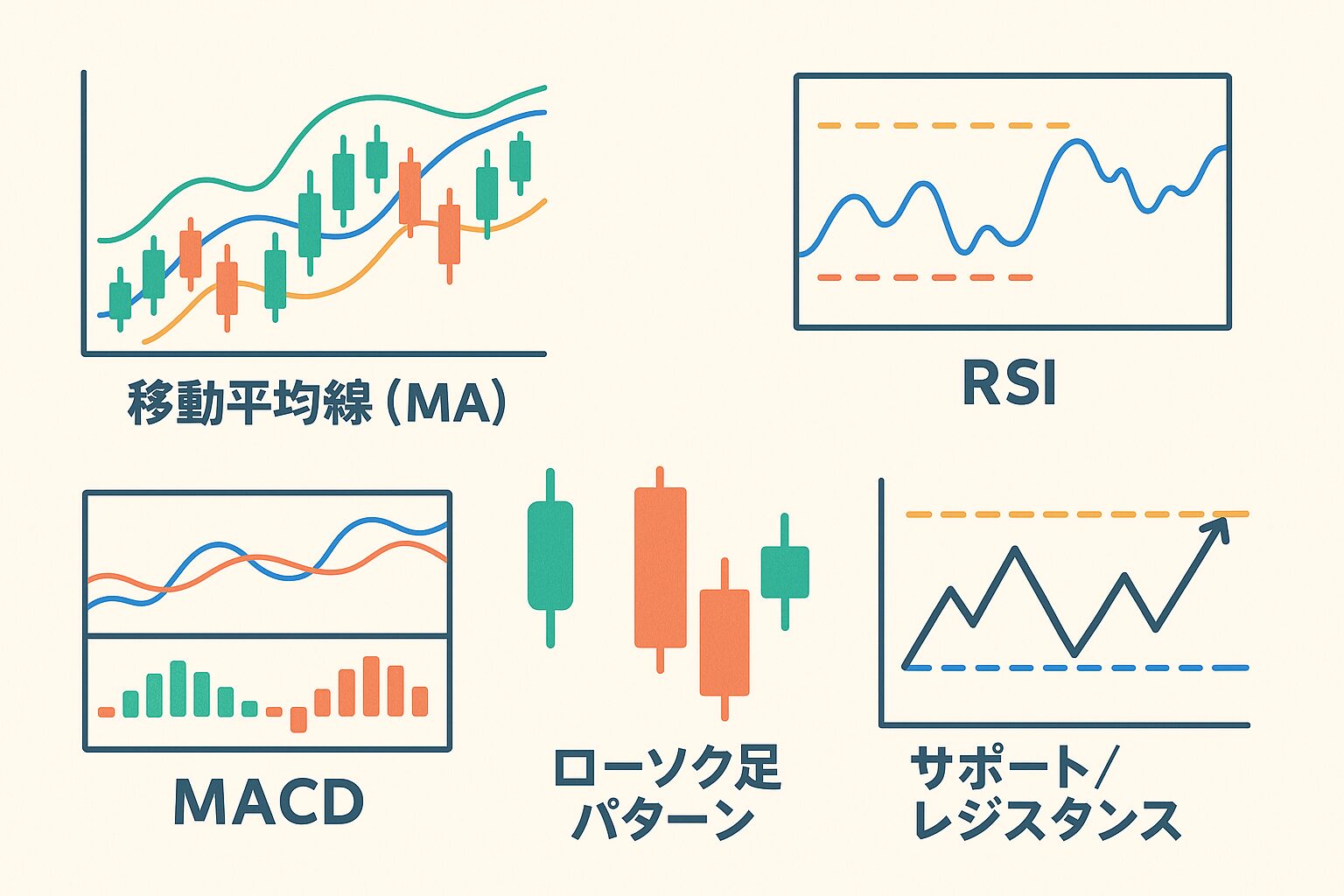 移動平均線 (MA)

RSI

MACD

ローソク足
パターン

サポート/
レジスタンス